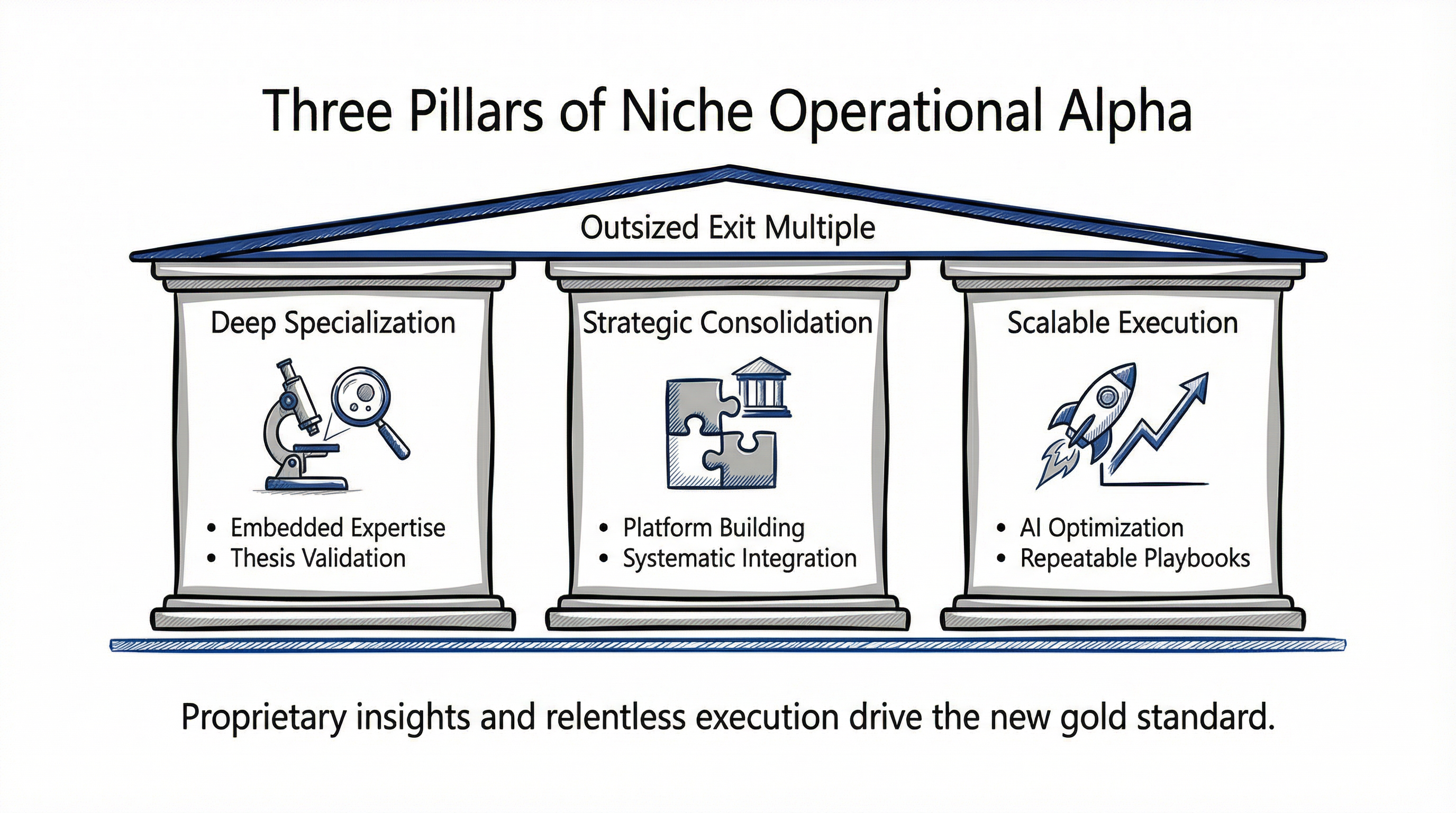 Three Pillars of Niche Operational Alpha

Outsized Exit Multiple

Deep Specialization

• Embedded Expertise
• Thesis Validation

Strategic Consolidation

• Platform Building
• Systematic Integration

Scalable Execution

• AI Optimization
• Repeatable Playbooks

Proprietary insights and relentless execution drive the new gold standard.